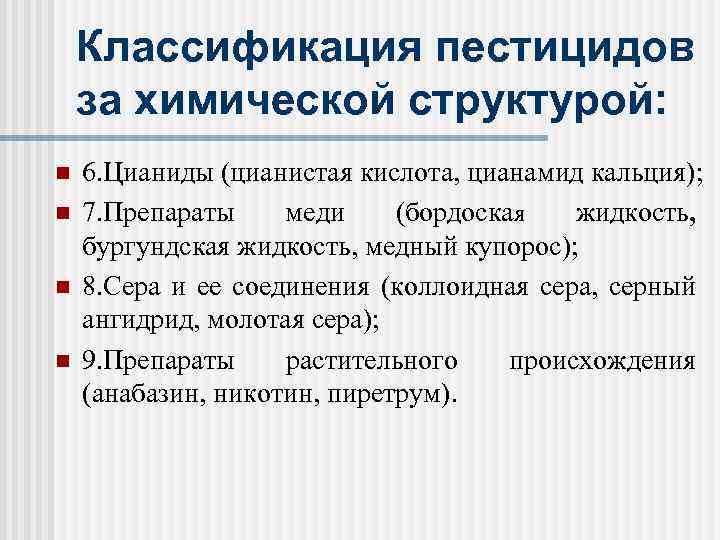 Классификация пестицидов за химической структурой:

6.Цианиды (цианистая кислота, цианамид кальция);

7.Препараты меди (бордоская жидкость, бургундская жидкость, медный купорос);

8.Сера и ее соединения (коллоидная сера, серный ангидрид, молотая сера);

9.Препараты растительного происхождения (анабазин, никотин, пиретрум).